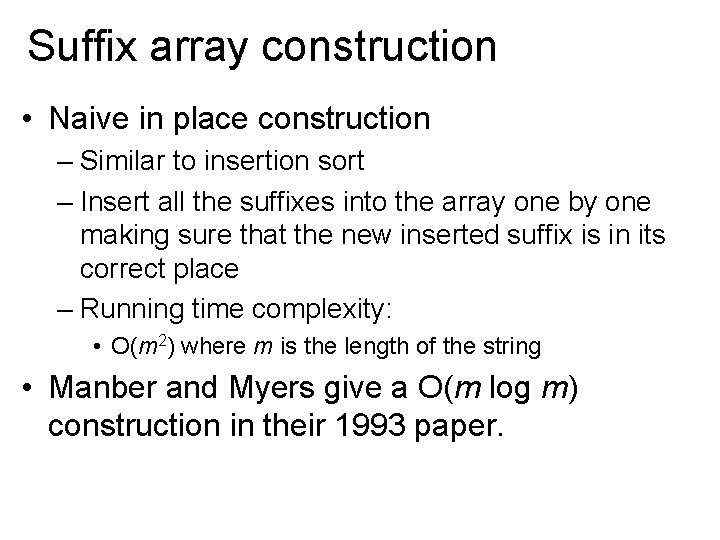 Suffix array construction

• Naive in place construction
  – Similar to insertion sort
  – Insert all the suffixes into the array one by one making sure that the new inserted suffix is in its correct place
  – Running time complexity:
    • $O(m^2)$ where $m$ is the length of the string

• Manber and Myers give a $O(m \log m)$ construction in their 1993 paper.